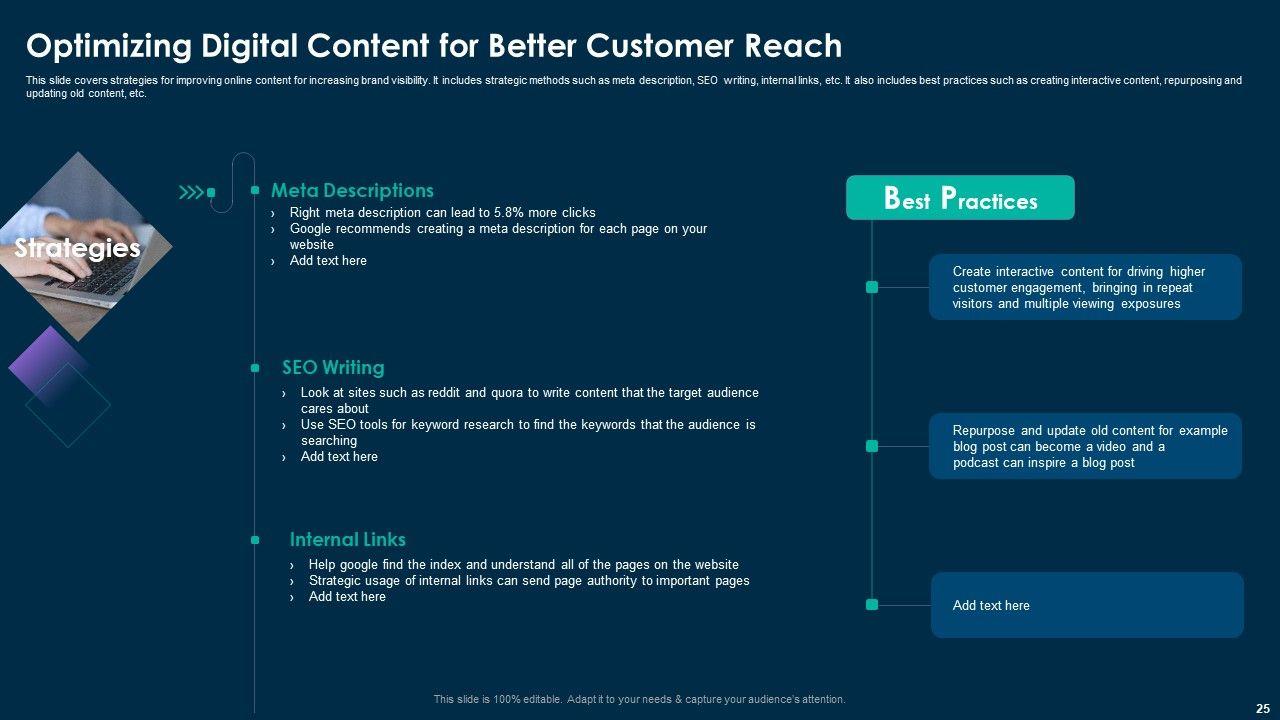 Optimizing Digital Content for Better Customer Reach

This slide covers strategies for improving online content for increasing brand visibility. It includes strategic methods such as meta description, SEO writing, internal links, etc. It also includes best practices such as creating interactive content, repurposing and updating old content, etc.

Strategies

Meta Descriptions
› Right meta description can lead to 5.8% more clicks
› Google recommends creating a meta description for each page on your website
› Add text here

SEO Writing
› Look at sites such as reddit and quora to write content that the target audience cares about
› Use SEO tools for keyword research to find the keywords that the audience is searching
› Add text here

Internal Links
› Help google find the index and understand all of the pages on the website
› Strategic usage of internal links can send page authority to important pages
› Add text here

Best Practices

Create interactive content for driving higher customer engagement, bringing in repeat visitors and multiple viewing exposures

Repurpose and update old content for example blog post can become a video and a podcast can inspire a blog post

Add text here

This slide is 100% editable. Adapt it to your needs & capture your audience's attention.

25